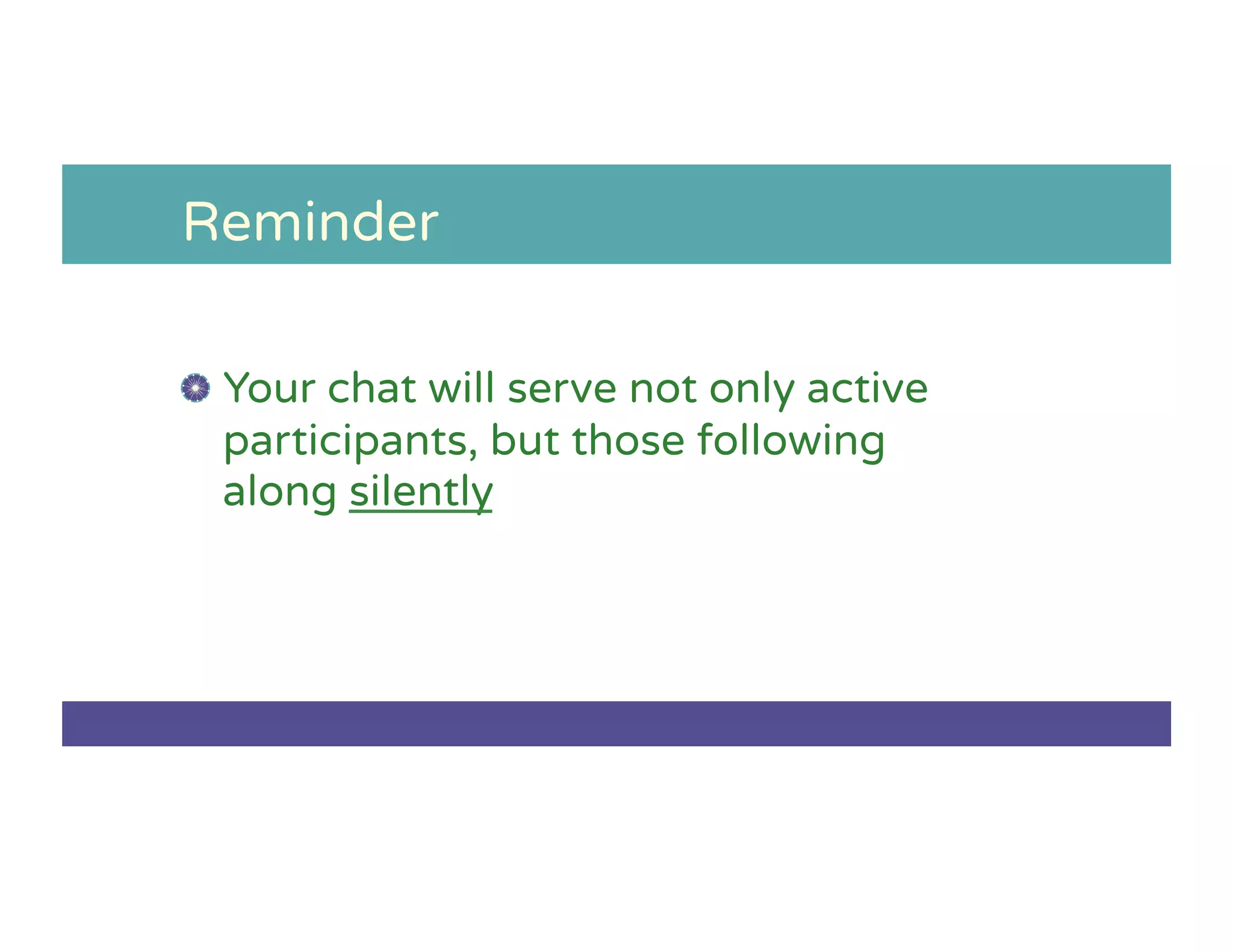 Reminder

Your chat will serve not only active participants, but those following along silently